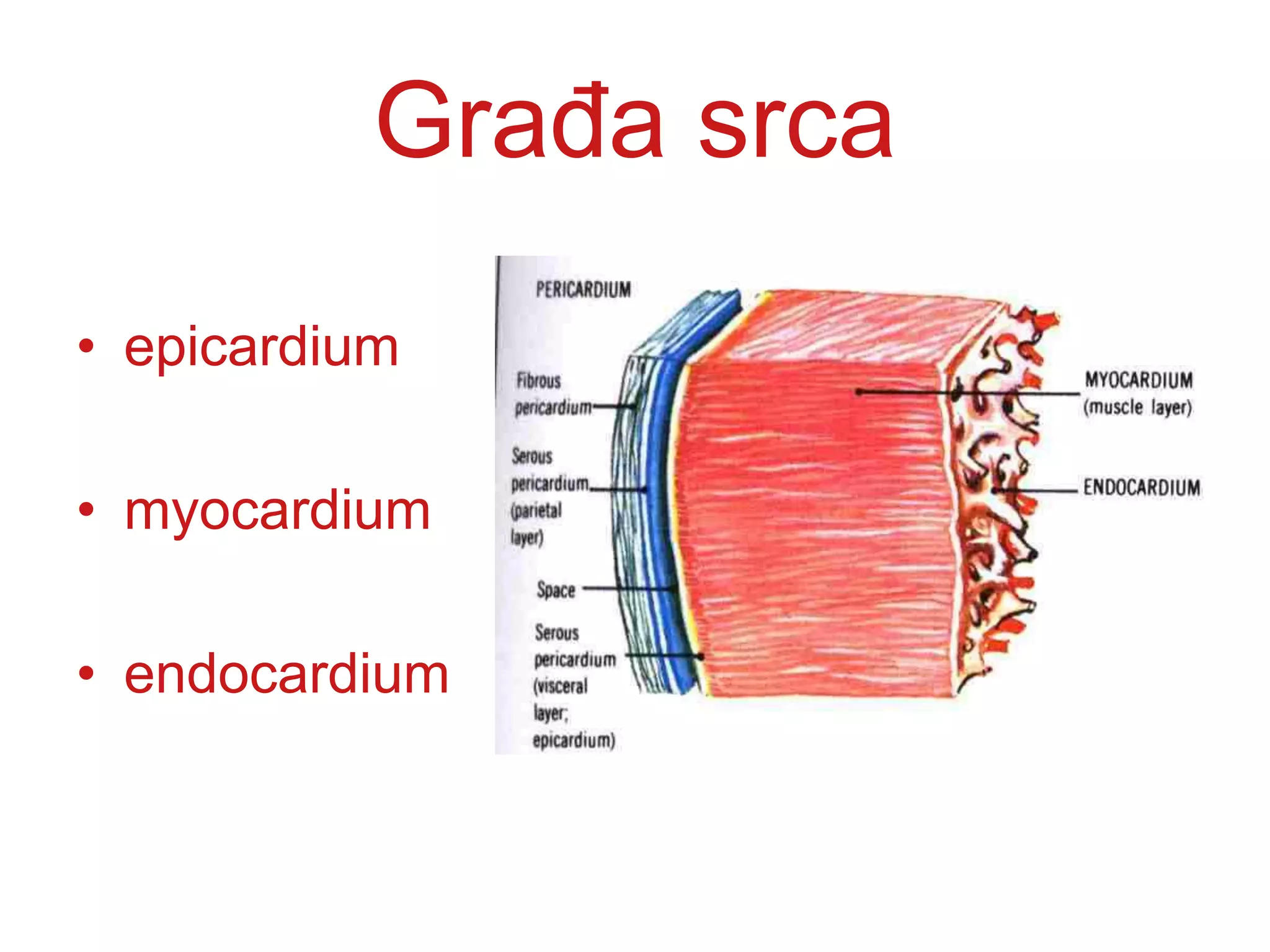 Građa srca

• epicardium

• myocardium

• endocardium

PERICARDIUM

Fibrous pericardium

Serous pericardium (parietal layer)

Space

Serous pericardium (visceral layer; epicardium)

MYOCARDIUM (muscle layer)

ENDOCARDIUM